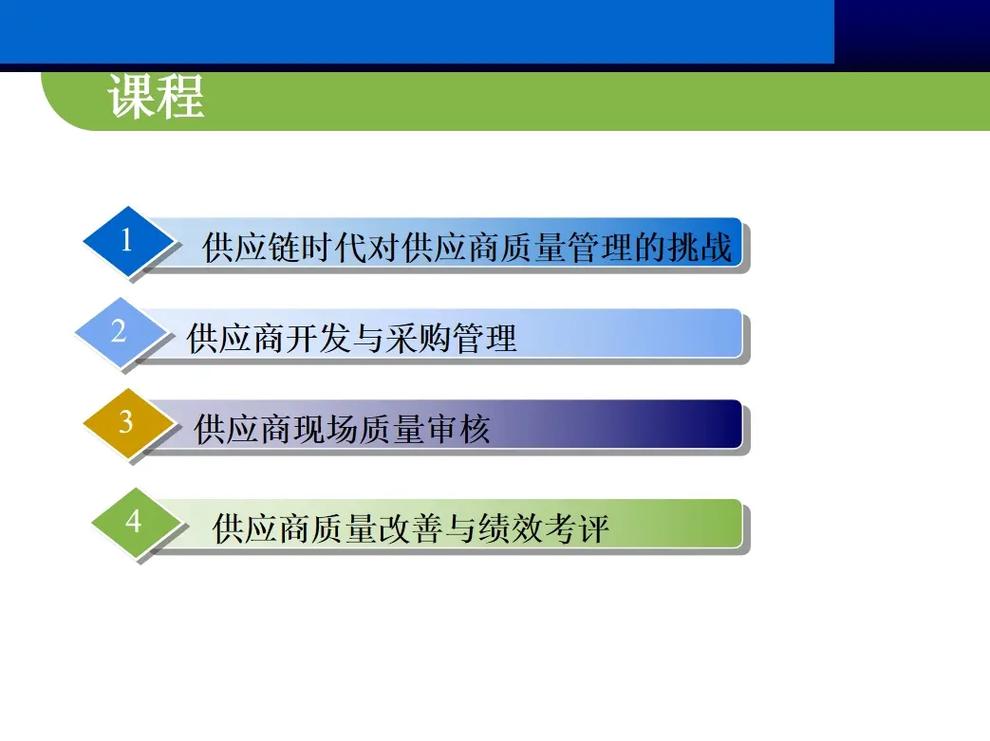 课程

1 供应链时代对供应商质量管理的挑战

2 供应商开发与采购管理

3 供应商现场质量审核

4 供应商质量改善与绩效考评